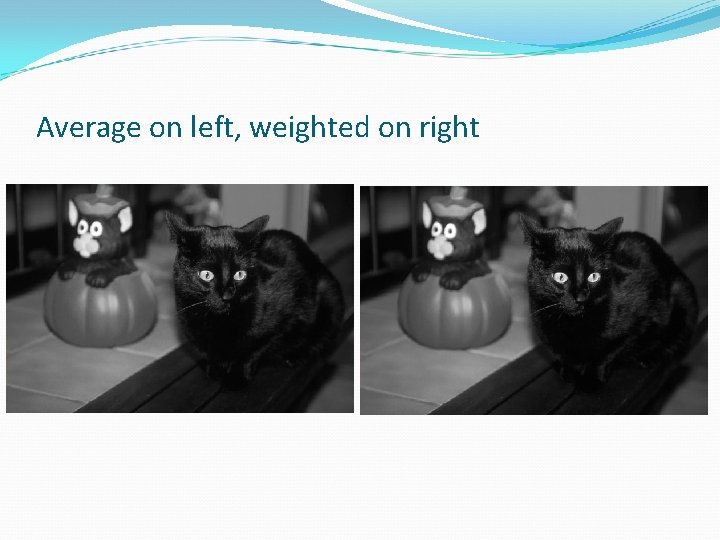 Average on left, weighted on right